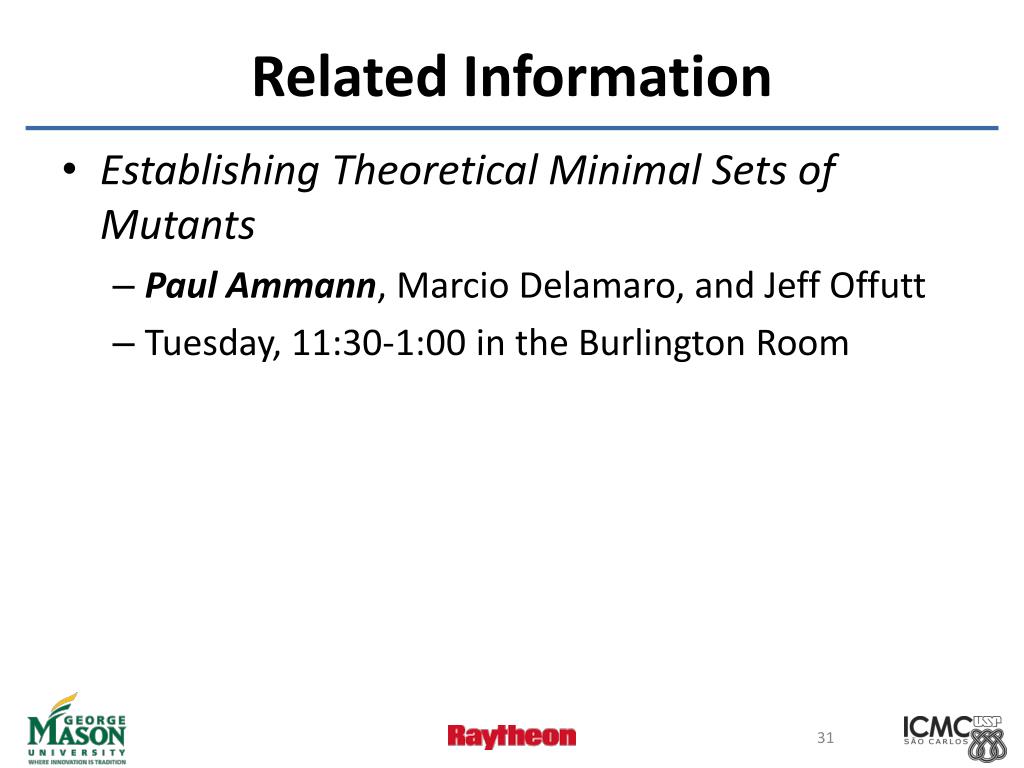 Related Information

• Establishing Theoretical Minimal Sets of Mutants
– Paul Ammann, Marcio Delamaro, and Jeff Offutt
– Tuesday, 11:30-1:00 in the Burlington Room

GEORGE MASON UNIVERSITY
WHERE INNOVATION IS TRADITION

Raytheon

31

ICMC USP
SÃO CARLOS